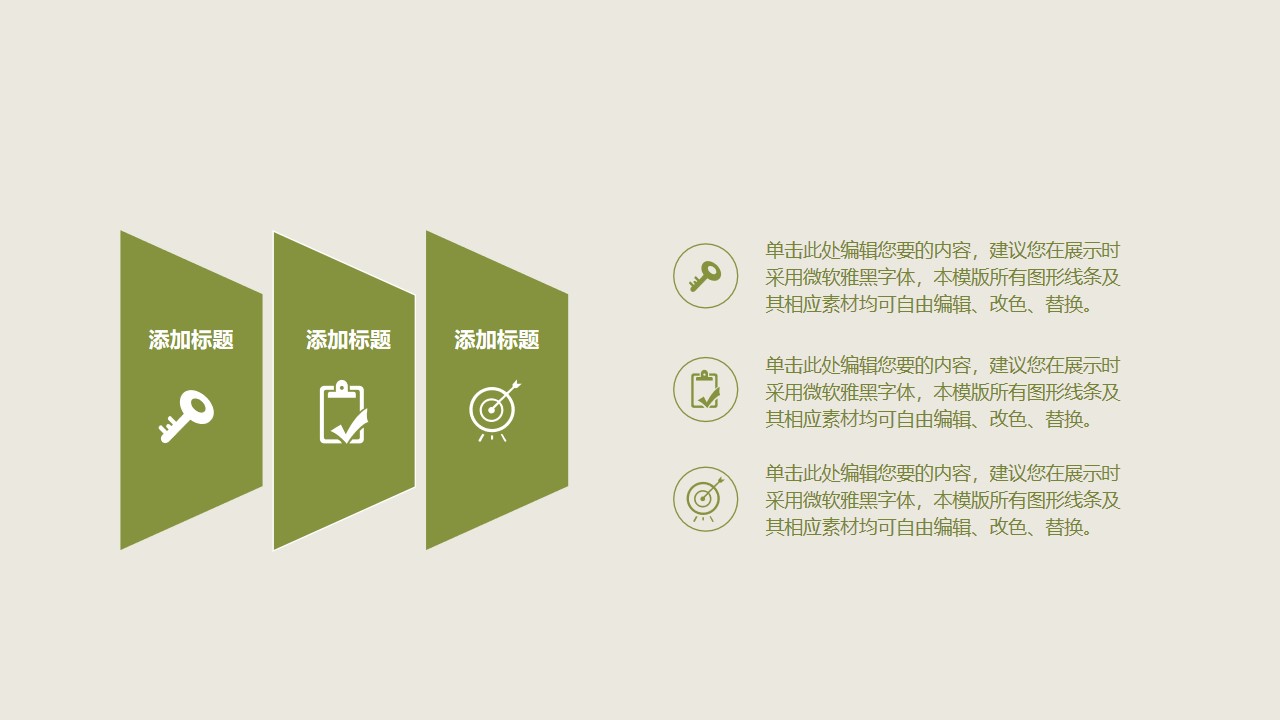 添加标题

添加标题

添加标题

单击此处编辑您要的内容，建议您在展示时采用微软雅黑字体，本模版所有图形线条及其相应素材均可自由编辑、改色、替换。

单击此处编辑您要的内容，建议您在展示时采用微软雅黑字体，本模版所有图形线条及其相应素材均可自由编辑、改色、替换。

单击此处编辑您要的内容，建议您在展示时采用微软雅黑字体，本模版所有图形线条及其相应素材均可自由编辑、改色、替换。